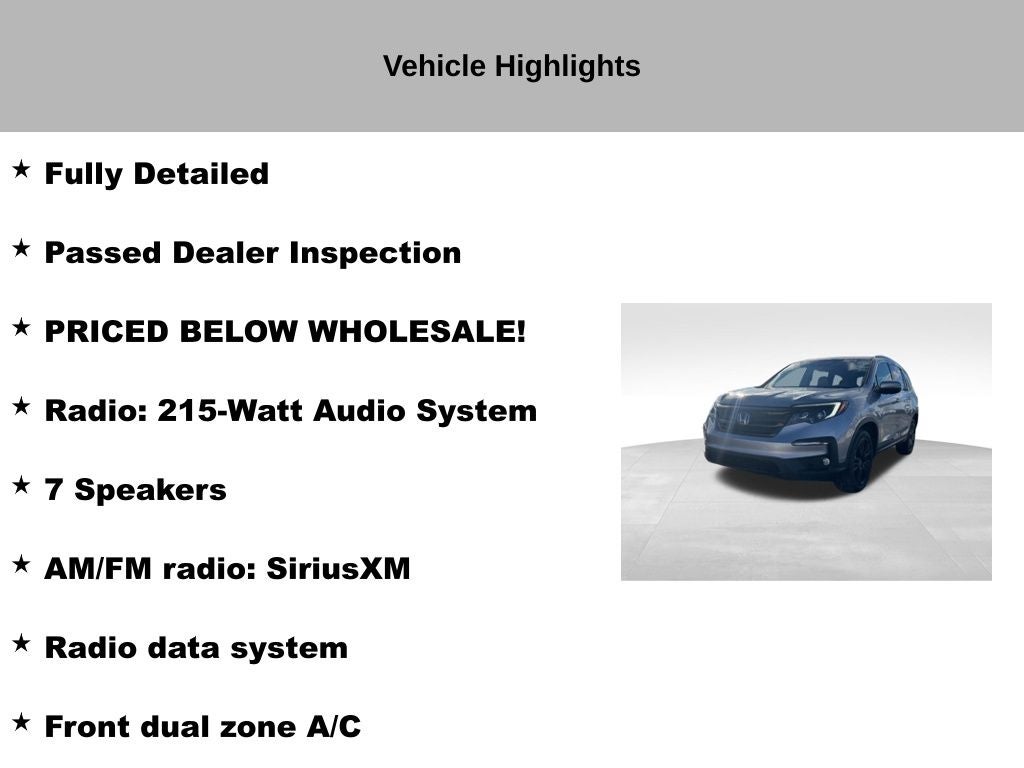 Vehicle Highlights

★ Fully Detailed

★ Passed Dealer Inspection

★ PRICED BELOW WHOLESALE!

★ Radio: 215-Watt Audio System

★ 7 Speakers

★ AM/FM radio: SiriusXM

★ Radio data system

★ Front dual zone A/C